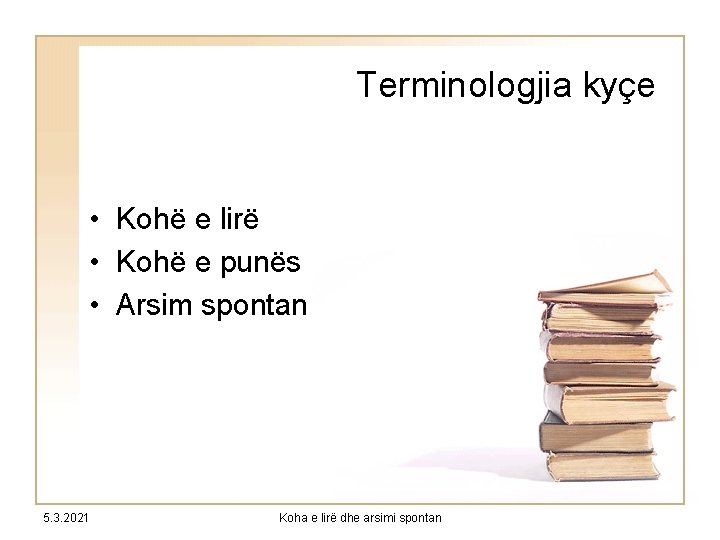 Terminologjia kyçe

• Kohë e lirë
• Kohë e punës
• Arsim spontan

5.3.2021

Koha e lirë dhe arsimi spontan